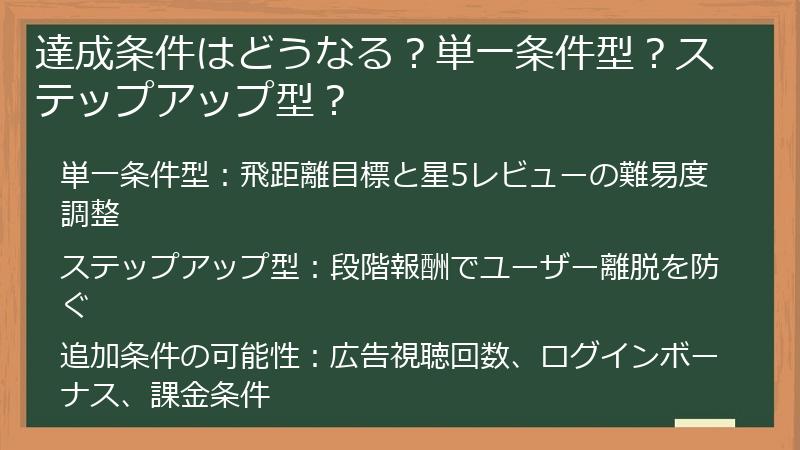 達成条件はどうなる？単一条件型？ステップアップ型？

単一条件型：飛距離目標と星5レビューの難易度調整

ステップアップ型：段階報酬でユーザー離脱を防ぐ

追加条件の可能性：広告視聴回数、ログインボーナス、課金条件